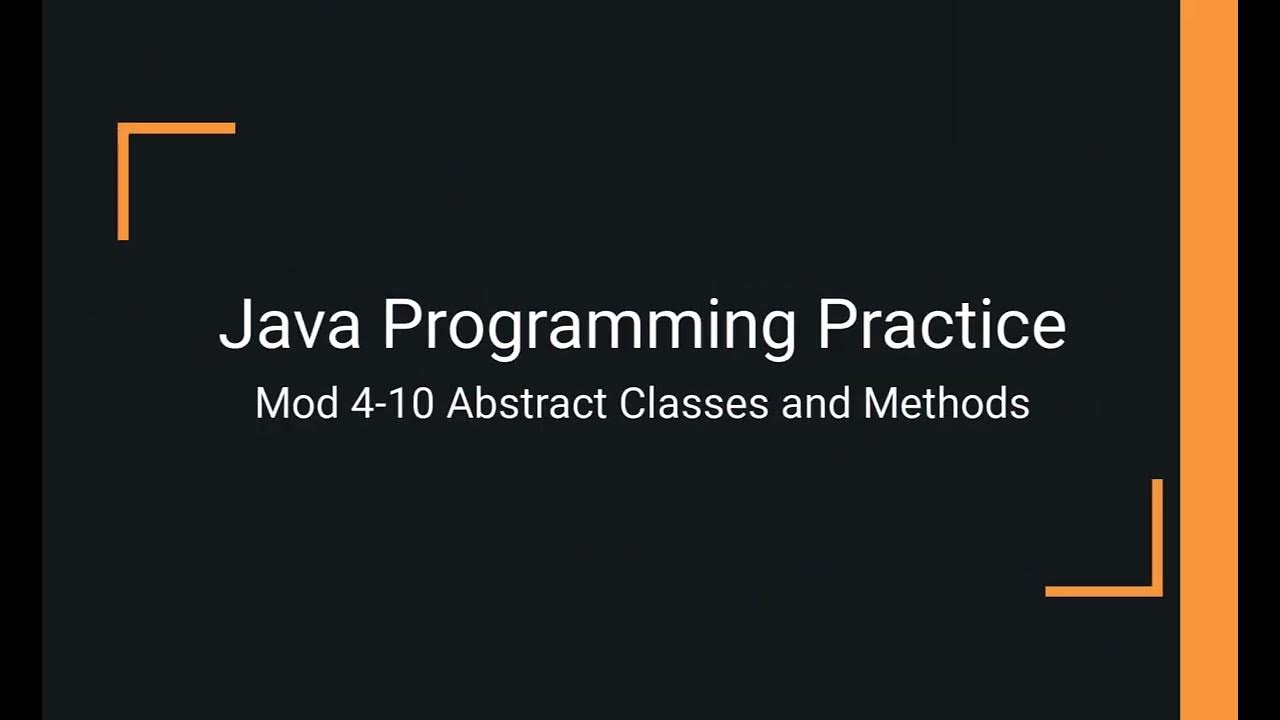 Java Programming Practice
Mod 4-10 Abstract Classes and Methods